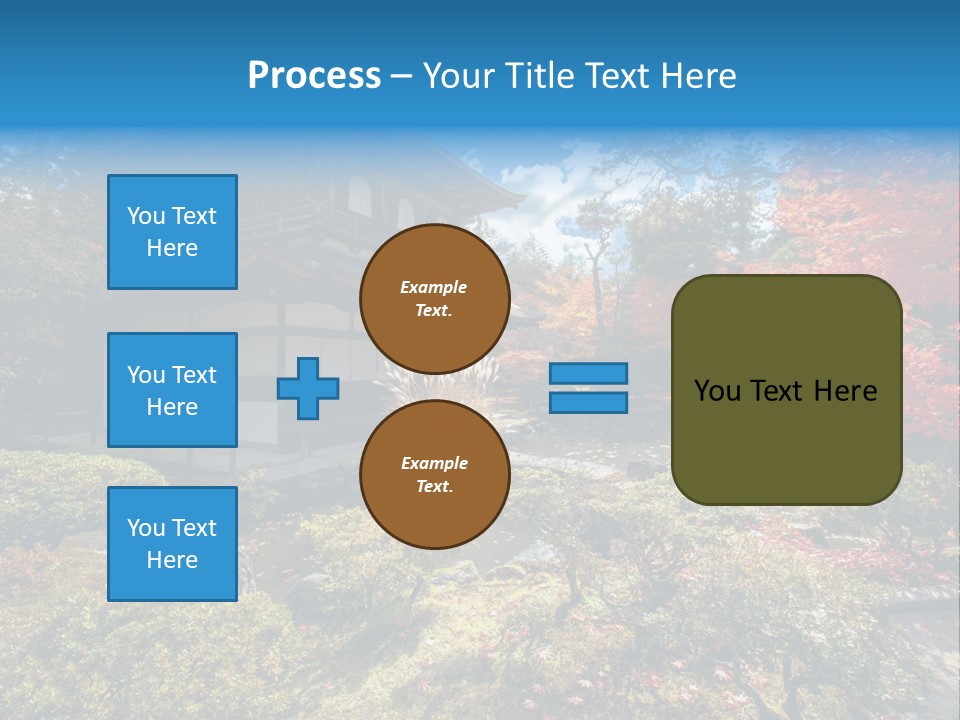 Process – Your Title Text Here

You Text Here

You Text Here

You Text Here

Example Text.

Example Text.

You Text Here